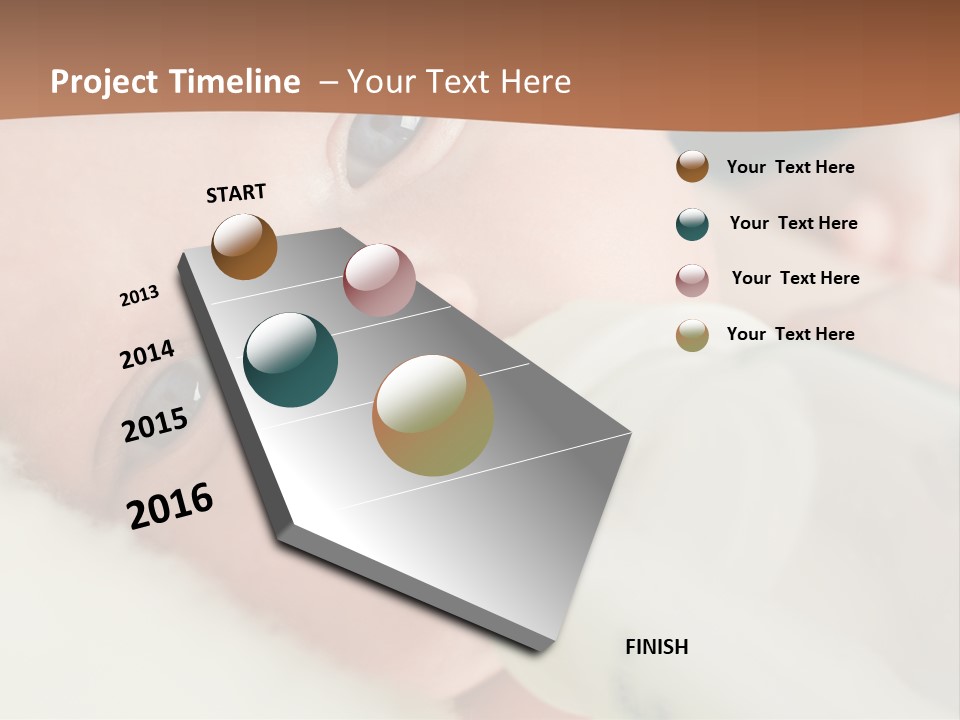 Project Timeline – Your Text Here

START

2013

2014

2015

2016

FINISH

Your Text Here

Your Text Here

Your Text Here

Your Text Here